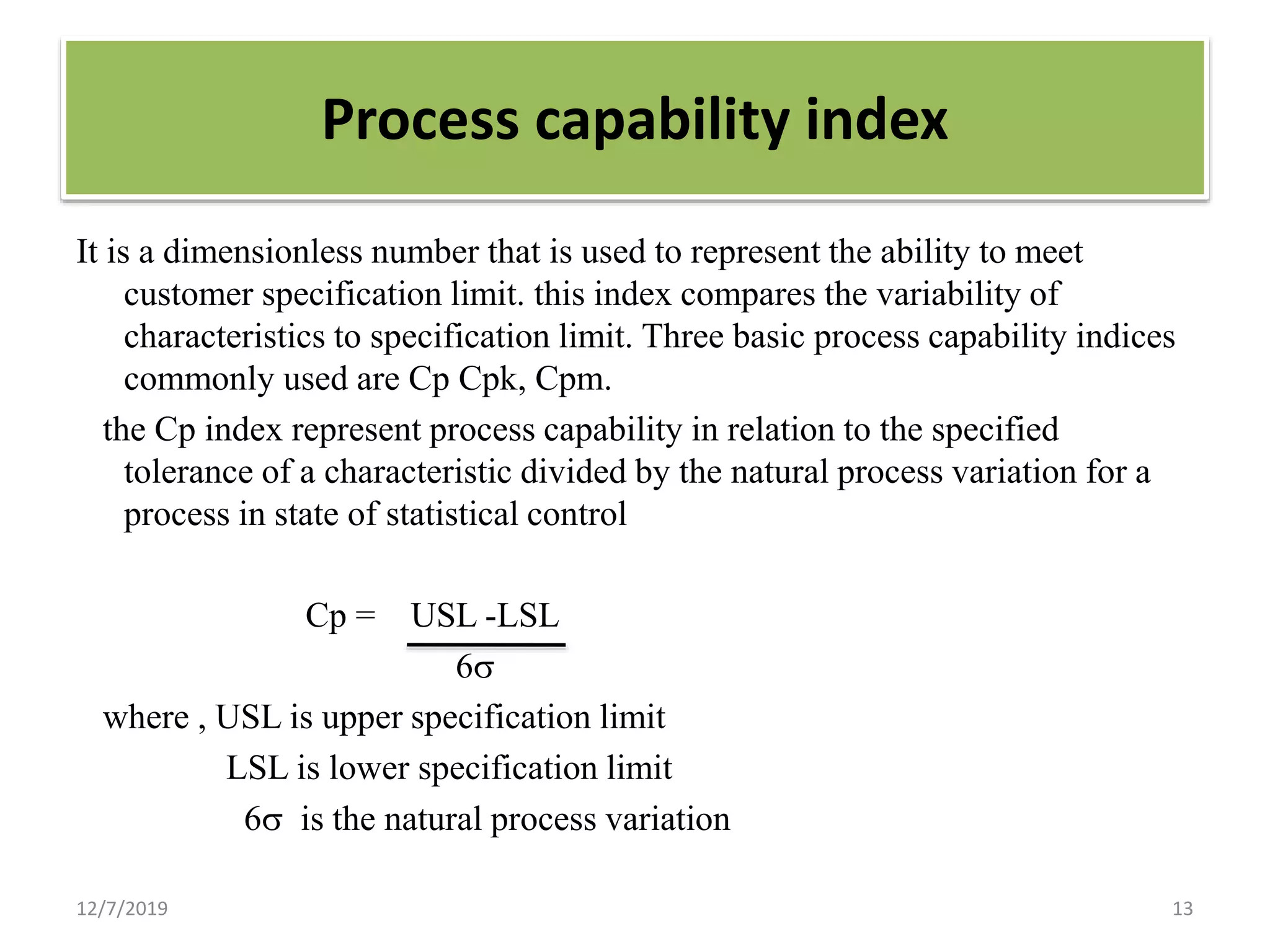 Process capability index

It is a dimensionless number that is used to represent the ability to meet customer specification limit. this index compares the variability of characteristics to specification limit. Three basic process capability indices commonly used are Cp Cpk, Cpm.

the Cp index represent process capability in relation to the specified tolerance of a characteristic divided by the natural process variation for a process in state of statistical control

$Cp = \frac{USL - LSL}{6\sigma}$

where , USL is upper specification limit

LSL is lower specification limit

$6\sigma$ is the natural process variation

12/7/2019

13